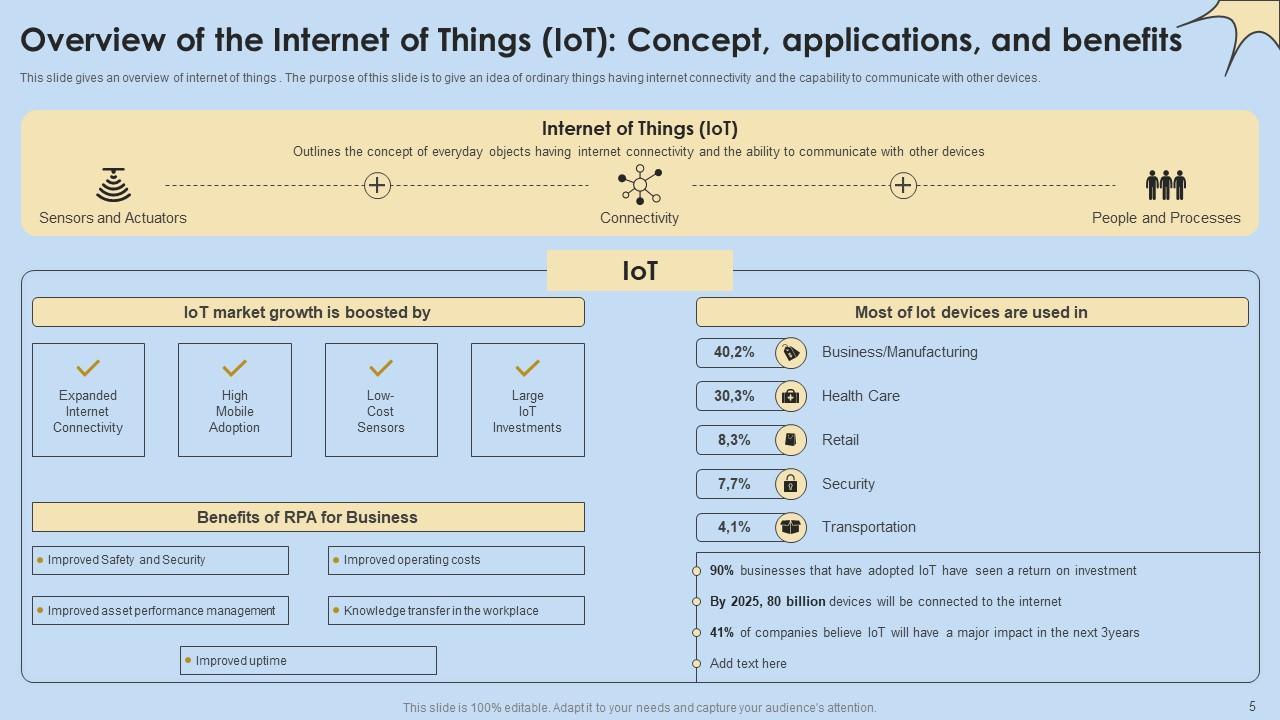 Overview of the Internet of Things (IoT): Concept, applications, and benefits

This slide gives an overview of internet of things . The purpose of this slide is to give an idea of ordinary things having internet connectivity and the capability to communicate with other devices.

Internet of Things (IoT)

Outlines the concept of everyday objects having internet connectivity and the ability to communicate with other devices

Sensors and Actuators

Connectivity

People and Processes

IoT

IoT market growth is boosted by

Expanded Internet Connectivity

High Mobile Adoption

Low-Cost Sensors

Large IoT Investments

Benefits of RPA for Business

Improved Safety and Security

Improved operating costs

Improved asset performance management

Knowledge transfer in the workplace

Improved uptime

Most of Iot devices are used in

40,2% Business/Manufacturing

30,3% Health Care

8,3% Retail

7,7% Security

4,1% Transportation

90% businesses that have adopted IoT have seen a return on investment

By 2025, 80 billion devices will be connected to the internet

41% of companies believe IoT will have a major impact in the next 3years

Add text here

This slide is 100% editable. Adapt it to your needs and capture your audience's attention.

5